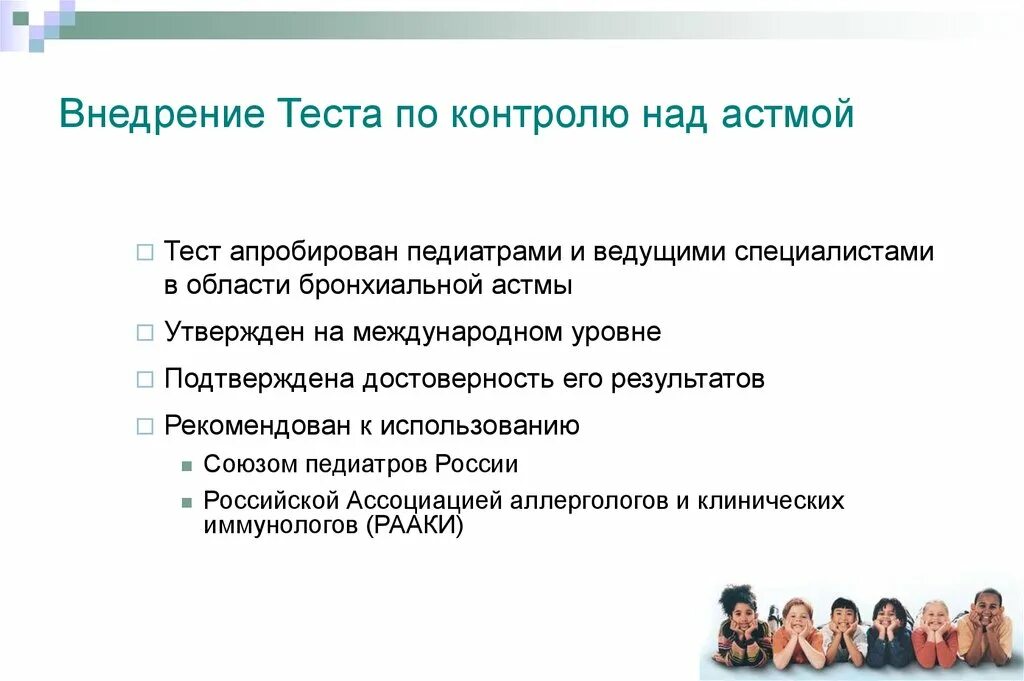 Внедрение Теста по контролю над астмой

Тест апробирован педиатрами и ведущими специалистами в области бронхиальной астмы

Утвержден на международном уровне

Подтверждена достоверность его результатов

Рекомендован к использованию

Союзом педиатров России

Российской Ассоциацией аллергологов и клинических иммунологов (РААКИ)